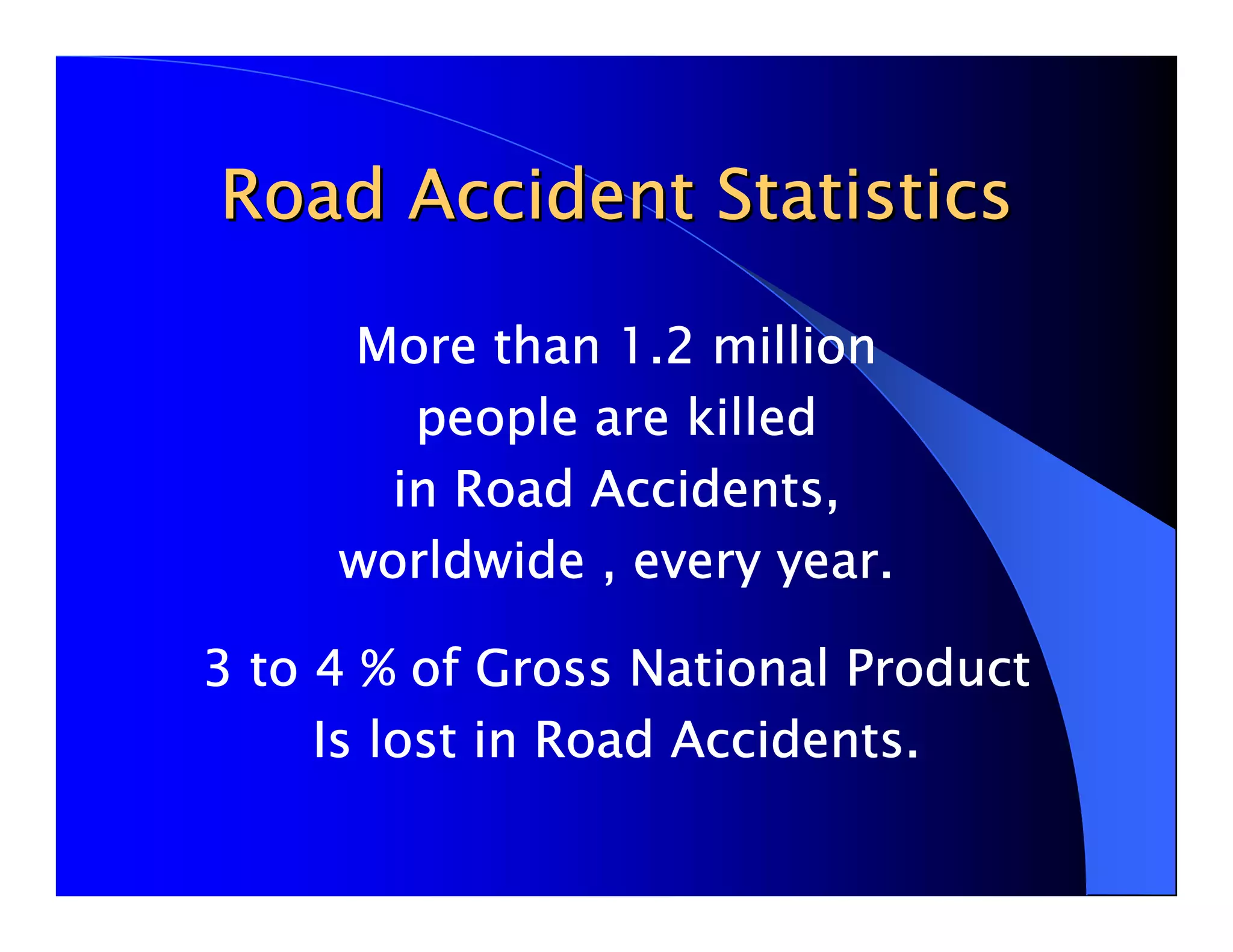 Road Accident Statistics

More than 1.2 million people are killed in Road Accidents, worldwide , every year.

3 to 4 % of Gross National Product Is lost in Road Accidents.